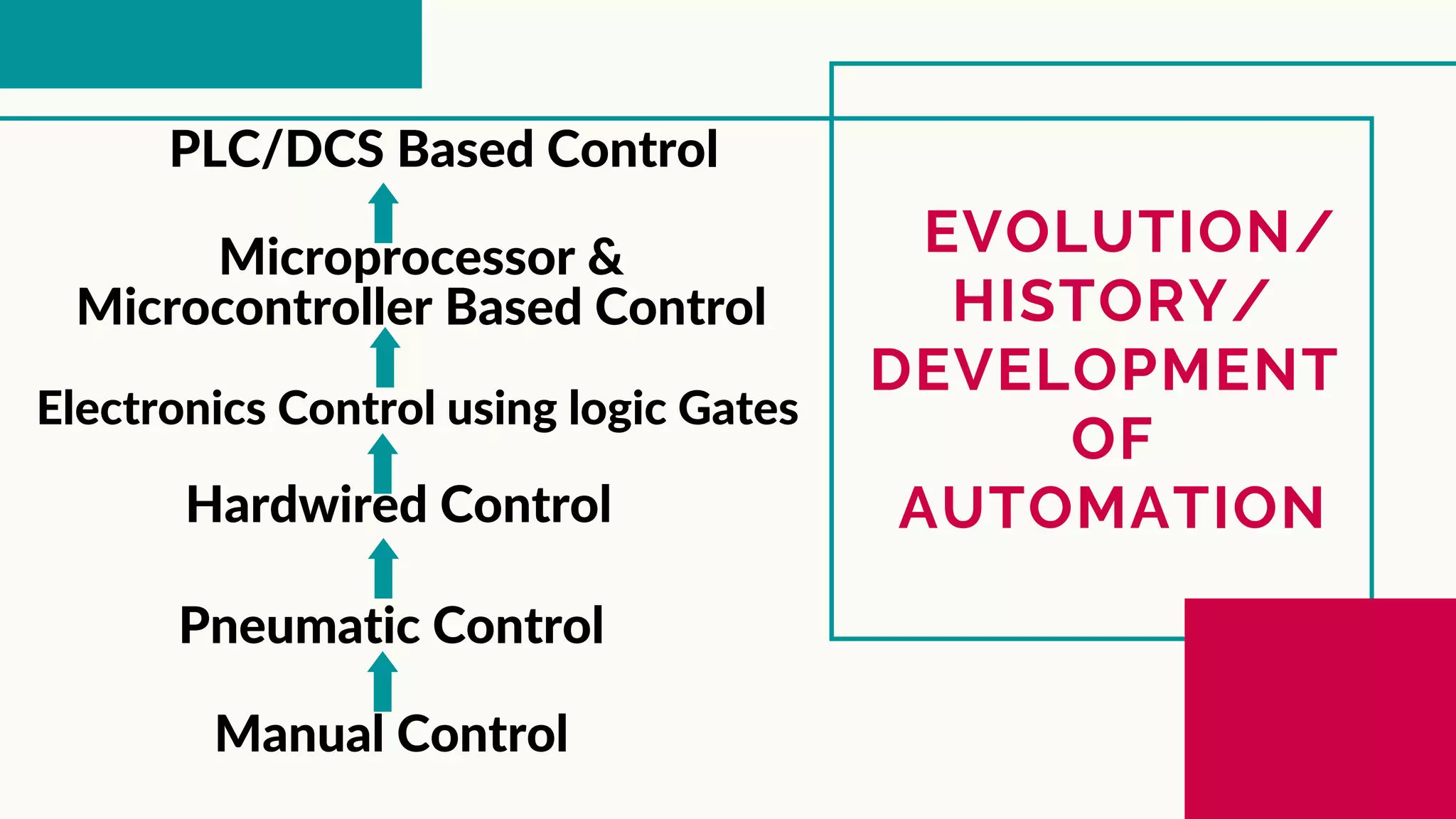 PLC/DCS Based Control

Microprocessor & Microcontroller Based Control

Electronics Control using logic Gates

Hardwired Control

Pneumatic Control

Manual Control

EVOLUTION/ HISTORY/ DEVELOPMENT OF AUTOMATION